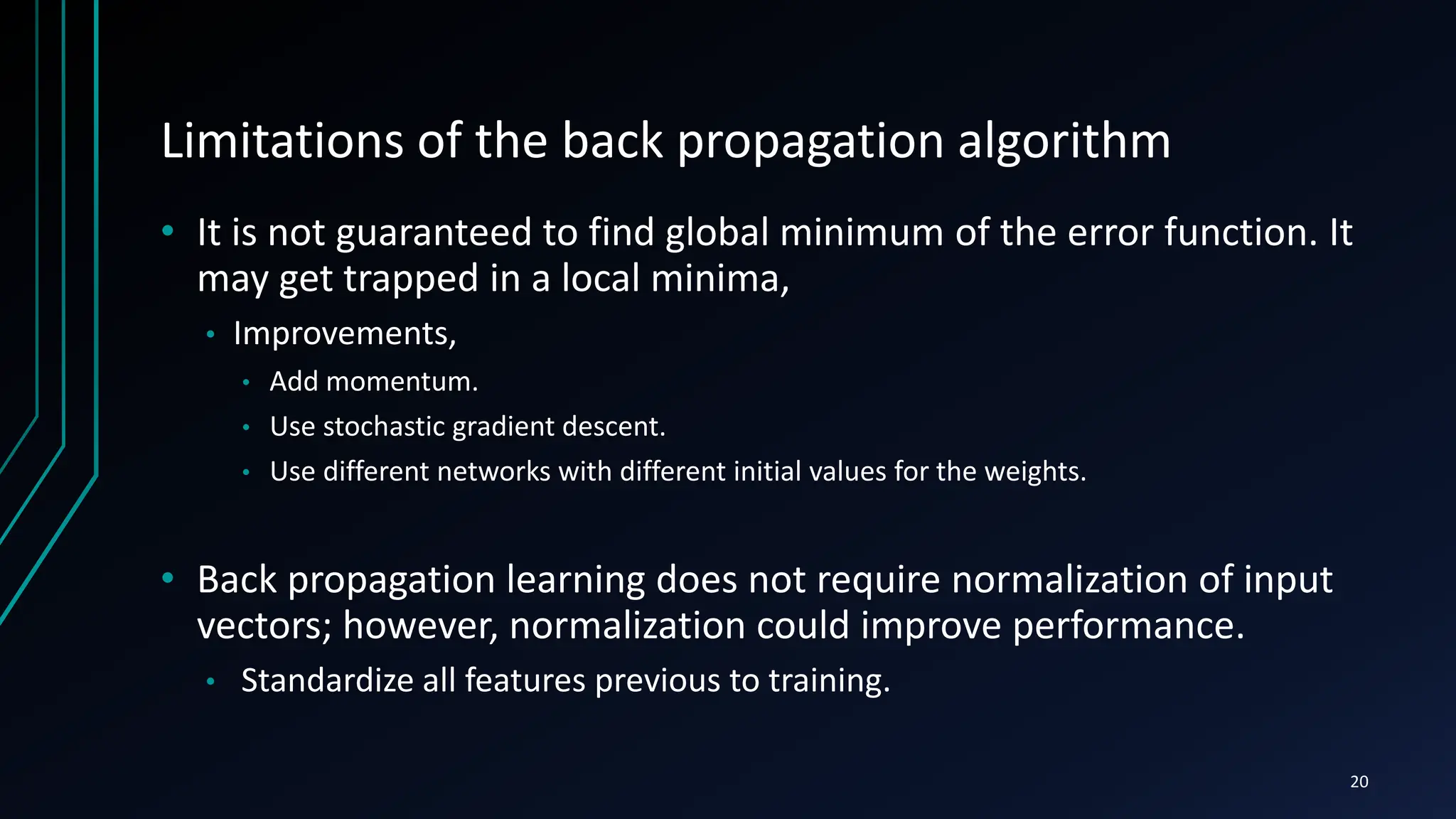 Limitations of the back propagation algorithm

• It is not guaranteed to find global minimum of the error function. It may get trapped in a local minima,
  • Improvements,
    • Add momentum.
    • Use stochastic gradient descent.
    • Use different networks with different initial values for the weights.

• Back propagation learning does not require normalization of input vectors; however, normalization could improve performance.
  • Standardize all features previous to training.

20